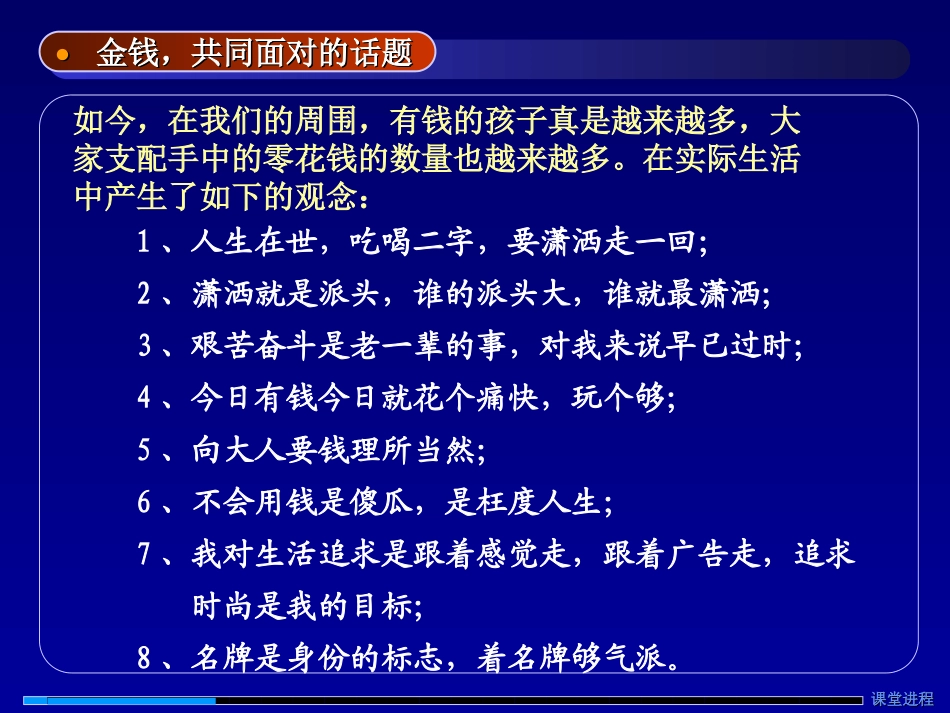 • 金钱，共同面对的话题

如今，在我们的周围，有钱的孩子真是越来越多，大家支配手中的零花钱的数量也越来越多。在实际生活中产生了如下的观念：

1、人生在世，吃喝二字，要潇洒走一回；

2、潇洒就是派头，谁的派头大，谁就最潇洒；

3、艰苦奋斗是老一辈的事，对我来说早已过时；

4、今日有钱今日就花个痛快，玩个够；

5、向大人要钱理所当然；

6、不会用钱是傻瓜，是枉度人生；

7、我对生活追求是跟着感觉走，跟着广告走，追求时尚是我的目标；

8、名牌是身份的标志，着名牌够气派。

课堂进程